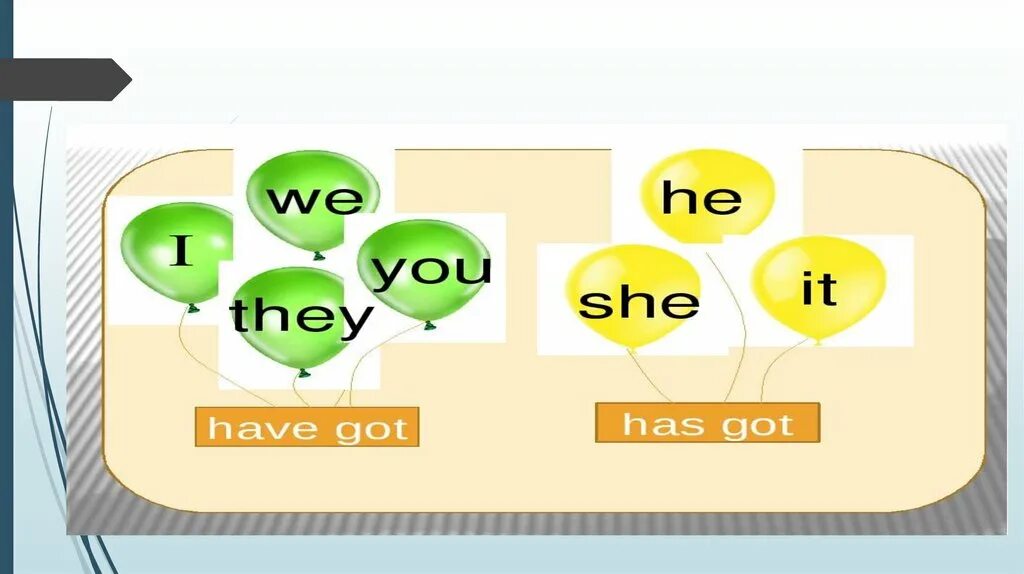 we
I
you
they
have got
he
she
it
has got